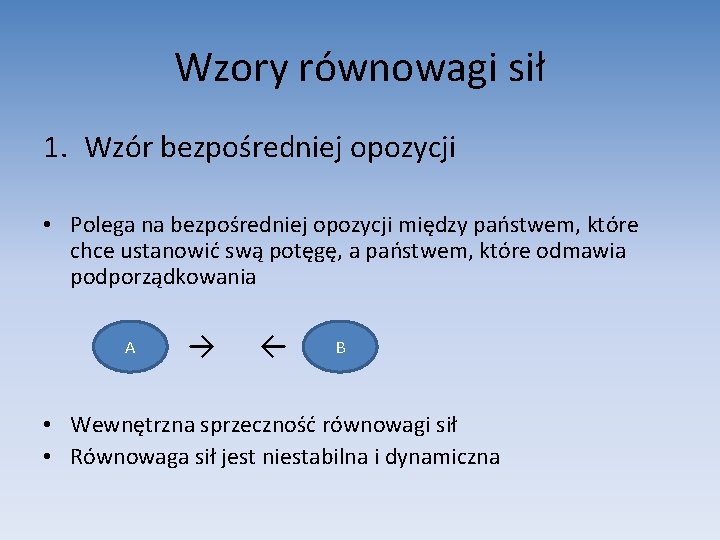 Wzory równowagi sił

1. Wzór bezpośredniej opozycji

• Polega na bezpośredniej opozycji między państwem, które chce ustanowić swą potęgę, a państwem, które odmawia podporządkowania

A → ← B

• Wewnętrzna sprzeczność równowagi sił
• Równowaga sił jest niestabilna i dynamiczna